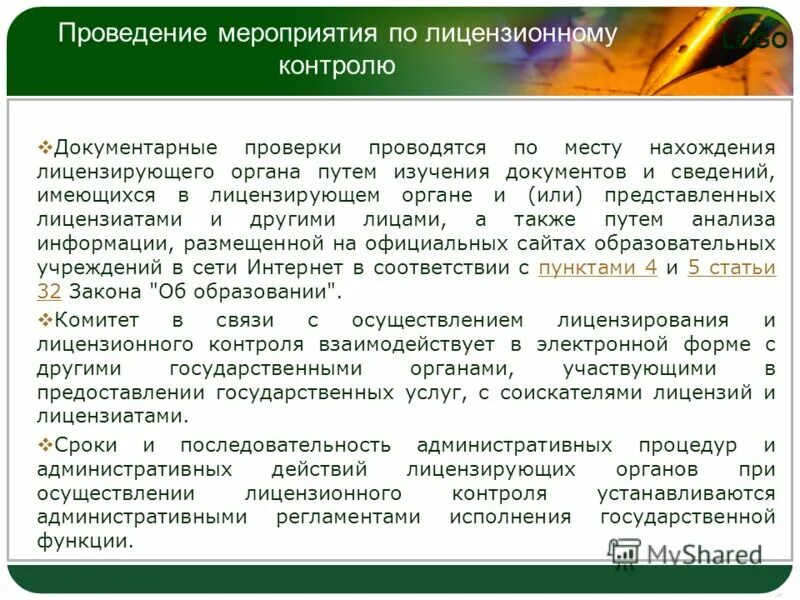 Проведение мероприятия по лицензионному контролю

LOGO

❖Документарные проверки проводятся по месту нахождения лицензирующего органа путем изучения документов и сведений, имеющихся в лицензирующем органе и (или) представленных лицензиатами и другими лицами, а также путем анализа информации, размещенной на официальных сайтах образовательных учреждений в сети Интернет в соответствии с пунктами 4 и 5 статьи 32 Закона "Об образовании".

❖Комитет в связи с осуществлением лицензирования и лицензионного контроля взаимодействует в электронной форме с другими государственными органами, участвующими в предоставлении государственных услуг, с соискателями лицензий и лицензиатами.

❖Сроки и последовательность административных процедур и административных действий лицензирующих органов при осуществлении лицензионного контроля устанавливаются административными регламентами исполнения государственной функции.

MyShared